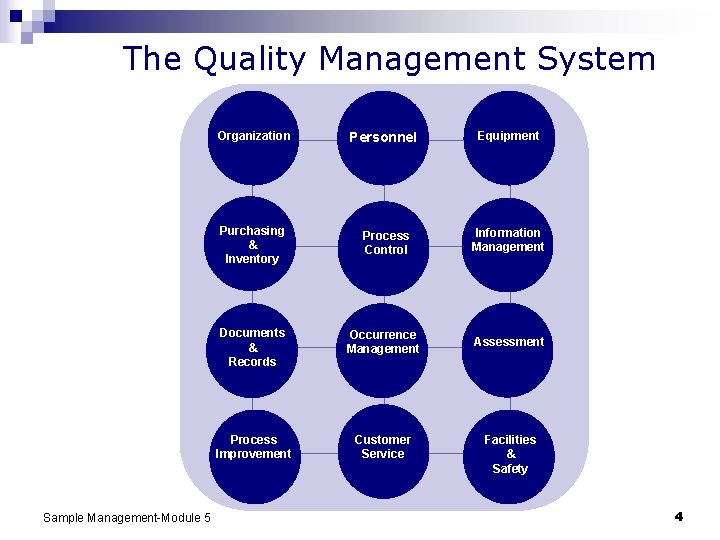 The Quality Management System

Organization

Personnel

Equipment

Purchasing & Inventory

Process Control

Information Management

Documents & Records

Occurrence Management

Assessment

Process Improvement

Customer Service

Facilities & Safety

Sample Management-Module 5

4